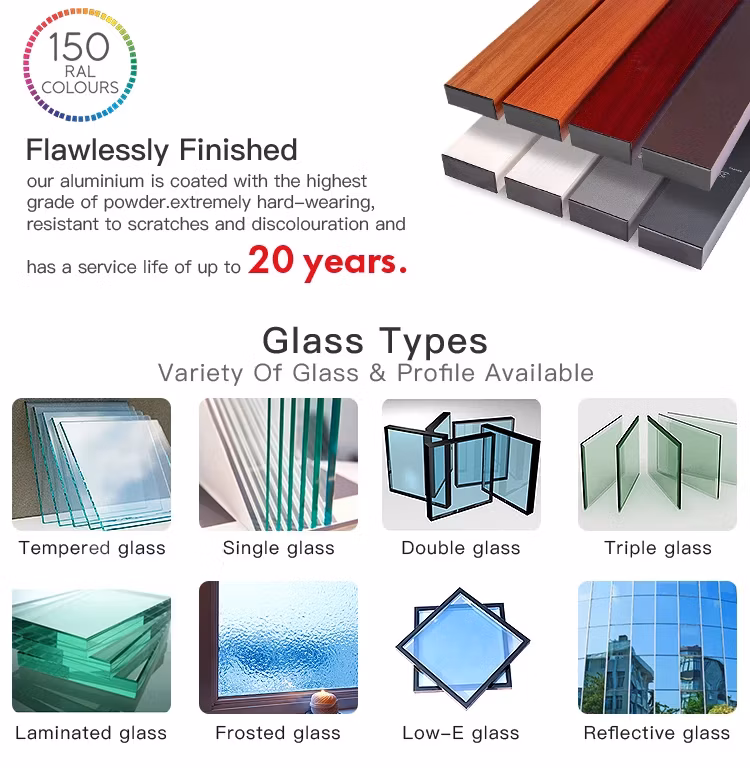 150 RAL COLOURS

Flawlessly Finished

our aluminium is coated with the highest grade of powder.extremely hard-wearing, resistant to scratches and discolouration and has a service life of up to 20 years.

Glass Types

Variety Of Glass & Profile Available

Tempered glass

Single glass

Double glass

Triple glass

Laminated glass

Frosted glass

Low-E glass

Reflective glass